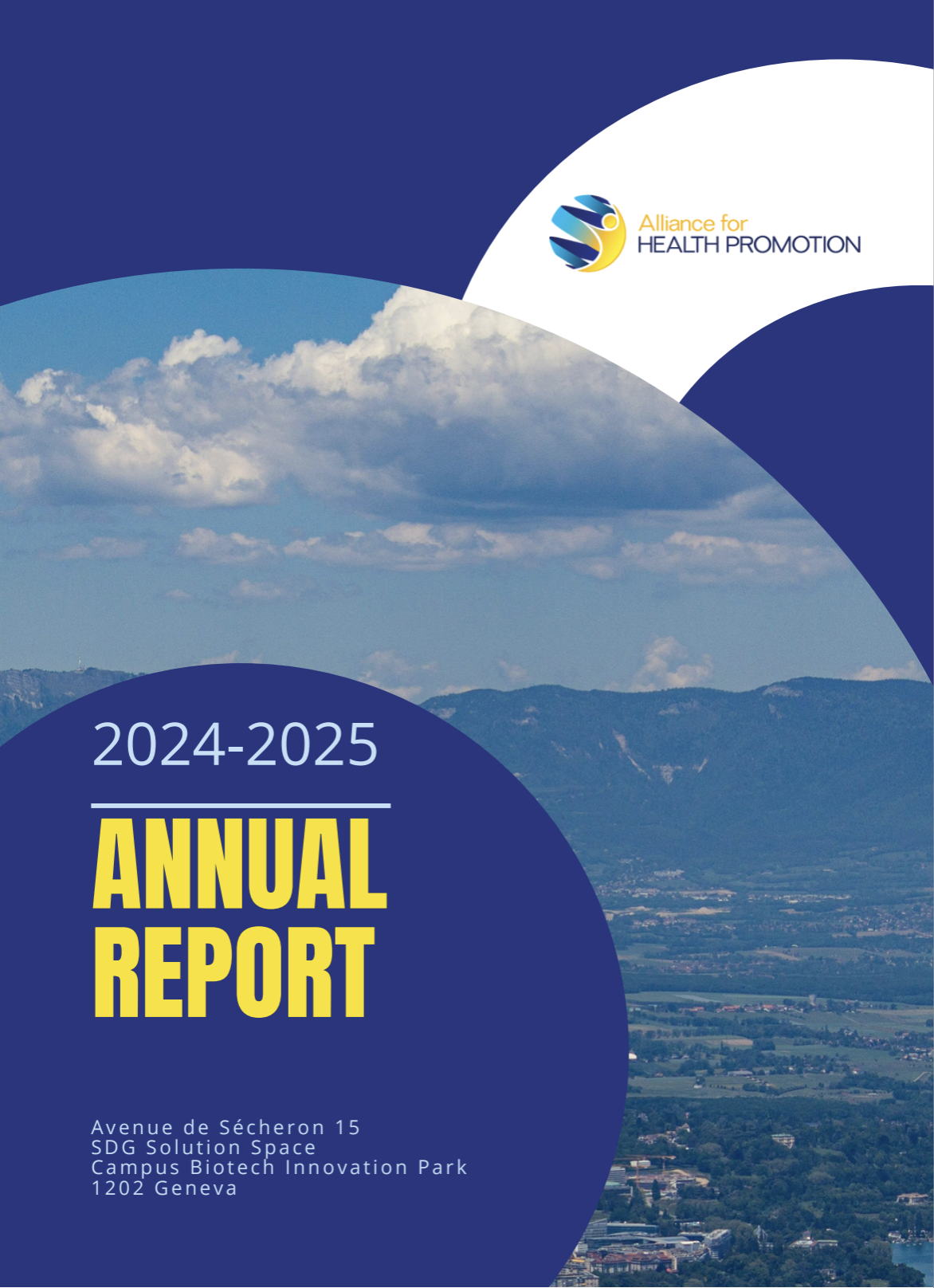 Alliance for
HEALTH PROMOTION

2024-2025

ANNUAL
REPORT

Avenue de Sécheron 15
SDG Solution Space
Campus Biotech Innovation Park
1202 Geneva